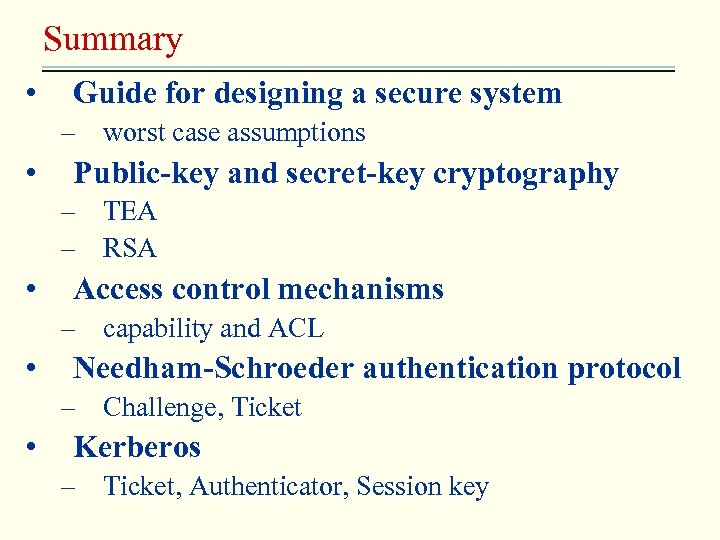 Summary

• Guide for designing a secure system
– worst case assumptions
• Public-key and secret-key cryptography
– TEA
– RSA
• Access control mechanisms
– capability and ACL
• Needham-Schroeder authentication protocol
– Challenge, Ticket
• Kerberos
– Ticket, Authenticator, Session key